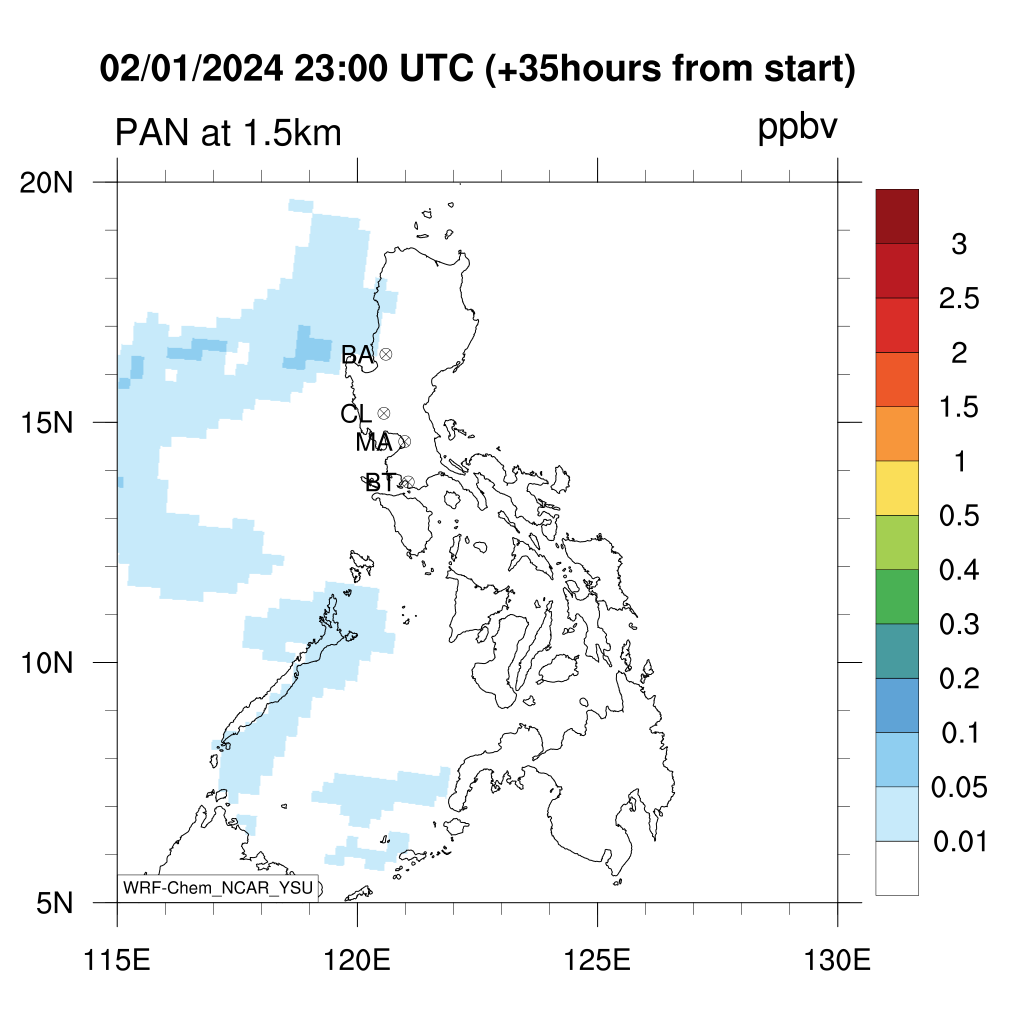 02/01/2024 23:00 UTC (+35hours from start)

PAN at 1.5km

ppbv

20N
15N
10N
5N

BA
CL
MA
BT

WRF-Chem_NCAR_YSU

115E
120E
125E
130E

3
2.5
2
1.5
1
0.5
0.4
0.3
0.2
0.1
0.05
0.01